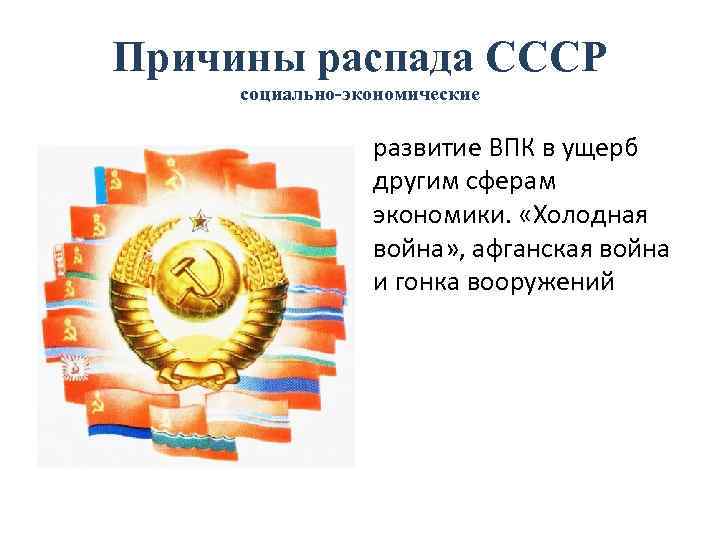 Причины распада СССР
социально-экономические

развитие ВПК в ущерб другим сферам экономики. «Холодная война», афганская война и гонка вооружений